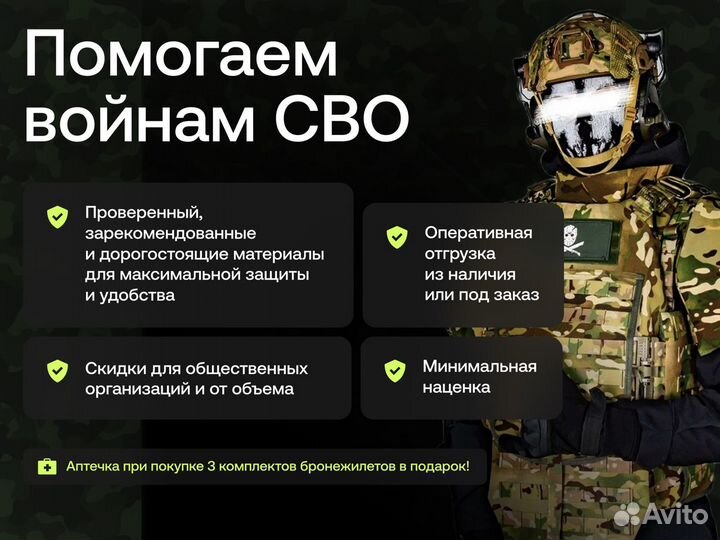 Помогаем войнам СВО

Проверенный, зарекомендованные и дорогостоящие материалы для максимальной защиты и удобства

Оперативная отгрузка из наличия или под заказ

Скидки для общественных организаций и от объема

Минимальная наценка

Аптечка при покупке 3 комплектов бронежилетов в подарок!

Avito